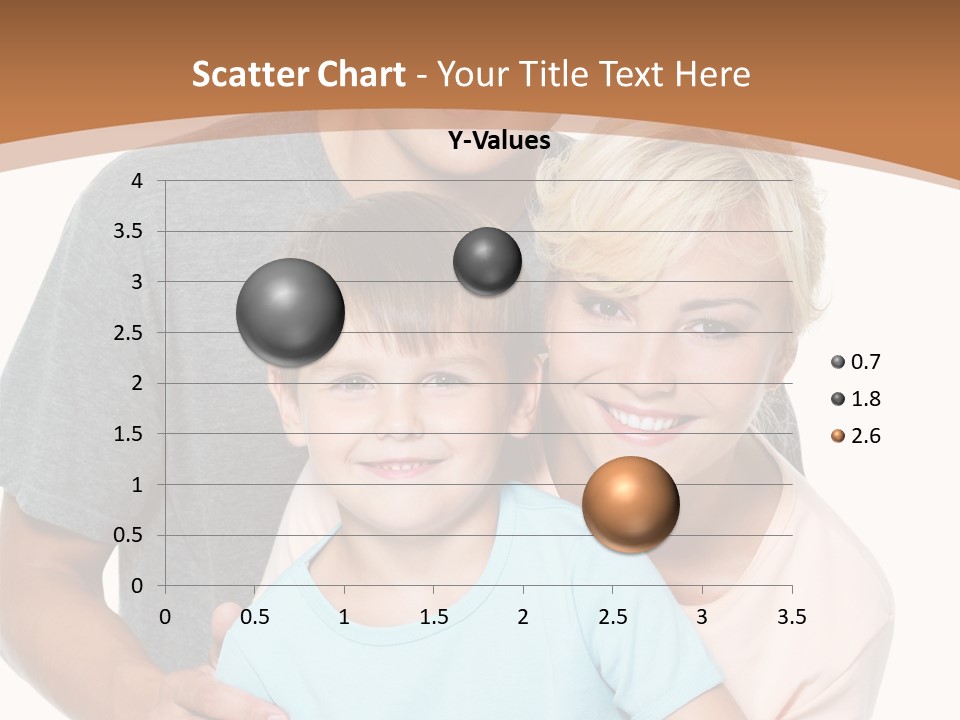 Scatter Chart - Your Title Text Here

Y-Values

4
3.5
3
2.5
2
1.5
1
0.5
0

0 0.5 1 1.5 2 2.5 3 3.5

0.7
1.8
2.6